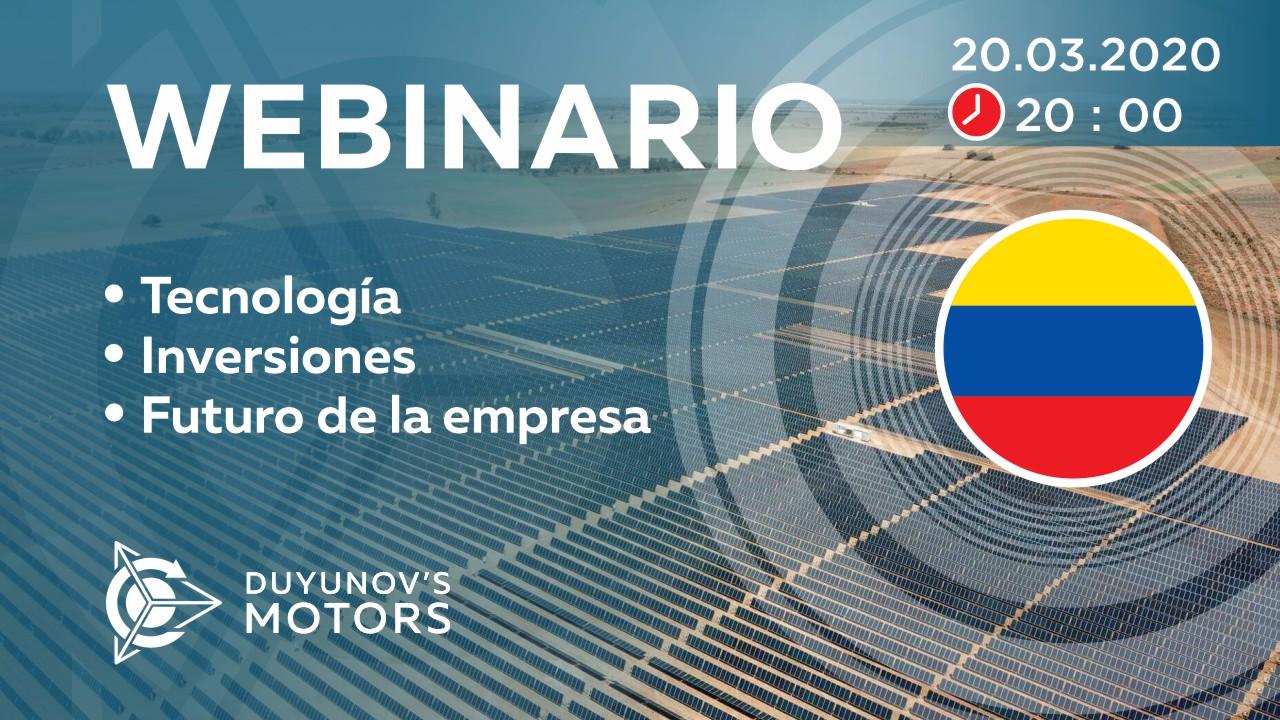 WEBINARIO

20.03.2020
20 : 00

• Tecnología
• Inversiones
• Futuro de la empresa

DUYUNOV'S
MOTORS